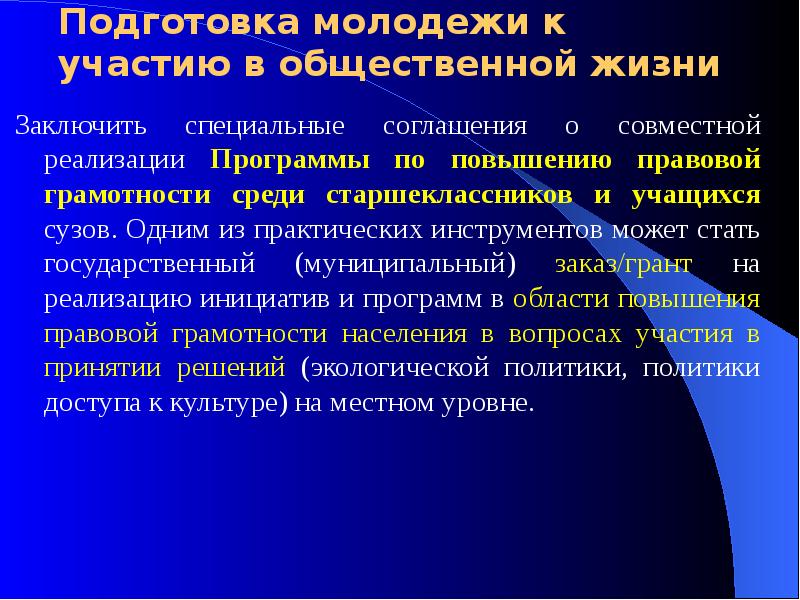 Подготовка молодежи к участию в общественной жизни

Заключить специальные соглашения о совместной реализации Программы по повышению правовой грамотности среди старшеклассников и учащихся сузов. Одним из практических инструментов может стать государственный (муниципальный) заказ/грант на реализацию инициатив и программ в области повышения правовой грамотности населения в вопросах участия в принятии решений (экологической политики, политики доступа к культуре) на местном уровне.